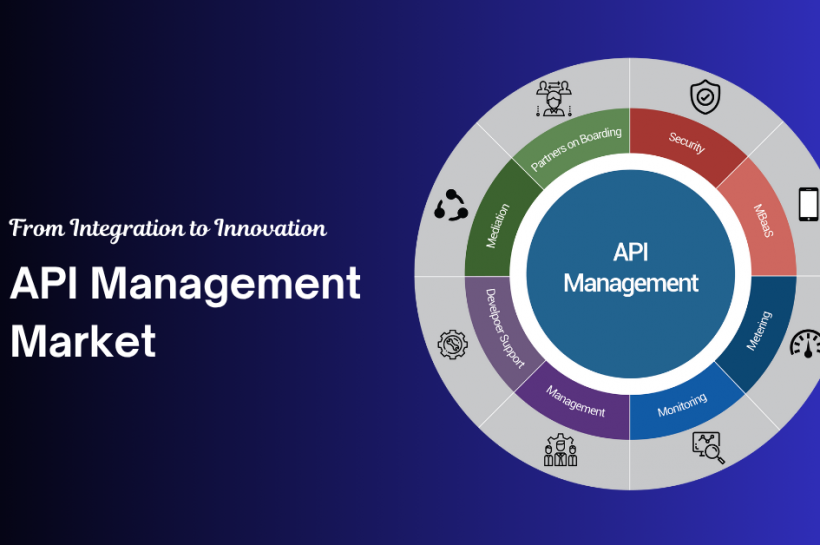 From Integration to Innovation

API Management Market

API Management

Partners on Boarding

Security

MBaaS

Metering

Monitoring

Management

Develpoer Support

Mediation